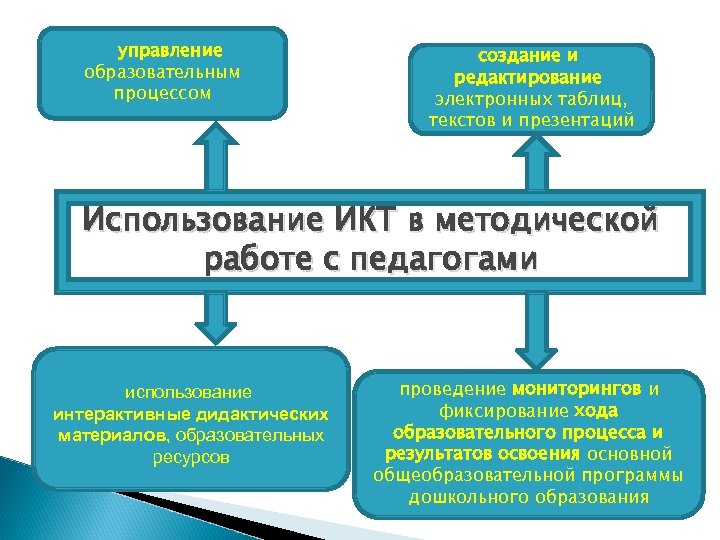 управление образовательным процессом

создание и редактирование электронных таблиц, текстов и презентаций

Использование ИКТ в методической работе с педагогами

использование интерактивные дидактических материалов, образовательных ресурсов

проведение мониторингов и фиксирование хода образовательного процесса и результатов освоения основной общеобразовательной программы дошкольного образования